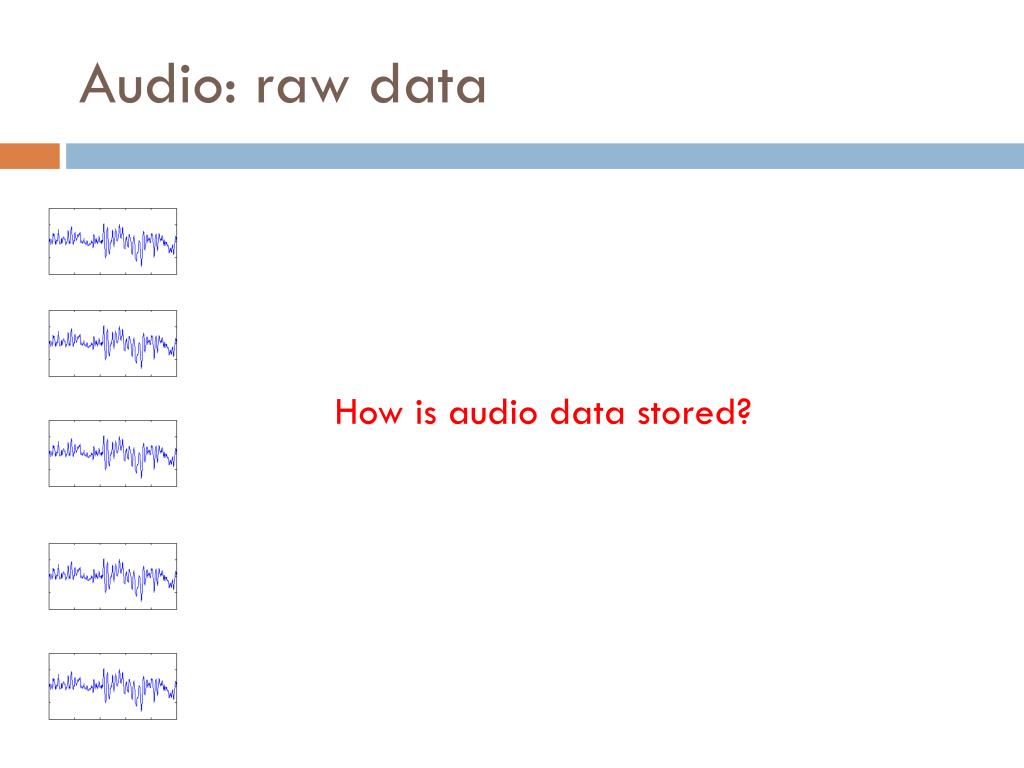 Audio: raw data

How is audio data stored?